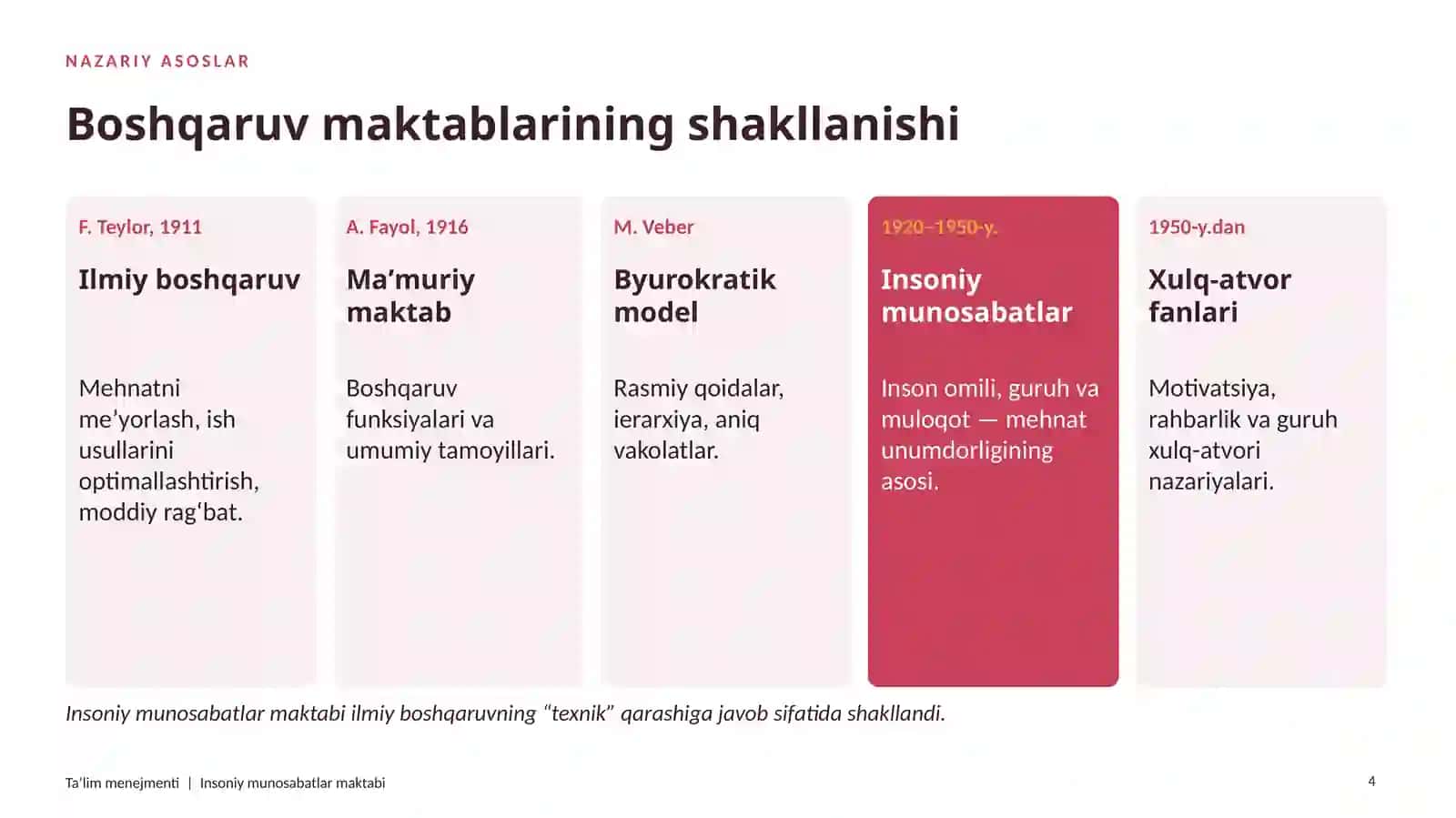 NAZARIY ASOSLAR

Boshqaruv maktablarining shakllanishi

F. Teylor, 1911

Ilmiy boshqaruv

Mehnatni me'yorlash, ish usullarini optimallashtirish, moddiy rag'bat.

A. Fayol, 1916

Ma'muriy maktab

Boshqaruv funksiyalari va umumiy tamoyillari.

M. Veber

Byurokratik model

Rasmiy qoidalar, ierarxiya, aniq vakolatlar.

1920–1950-y.

Insoniy munosabatlar

Inson omili, guruh va muloqot — mehnat unumdorligining asosi.

1950-y.dan

Xulq-atvor fanlari

Motivatsiya, rahbarlik va guruh xulq-atvori nazariyalari.

Insoniy munosabatlar maktabi ilmiy boshqaruvning "texnik" qarashiga javob sifatida shakllandi.

Ta'lim menejmenti | Insoniy munosabatlar maktabi

4